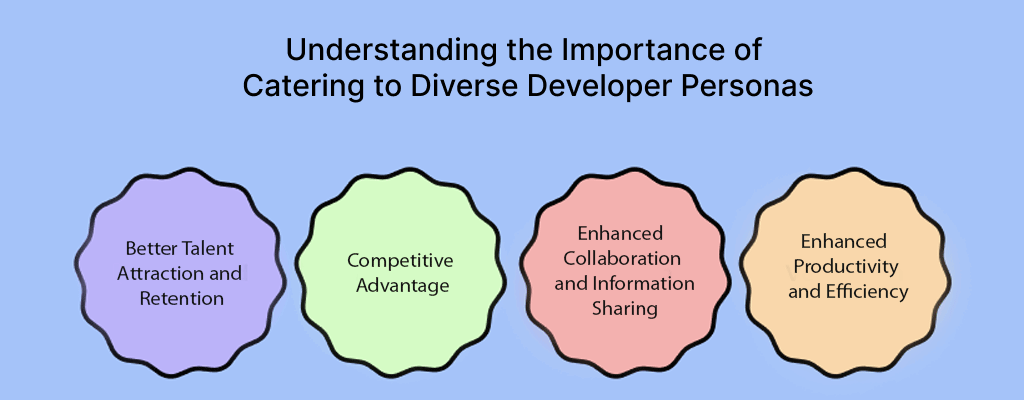 Understanding the Importance of Catering to Diverse Developer Personas

Better Talent Attraction and Retention

Competitive Advantage

Enhanced Collaboration and Information Sharing

Enhanced Productivity and Efficiency